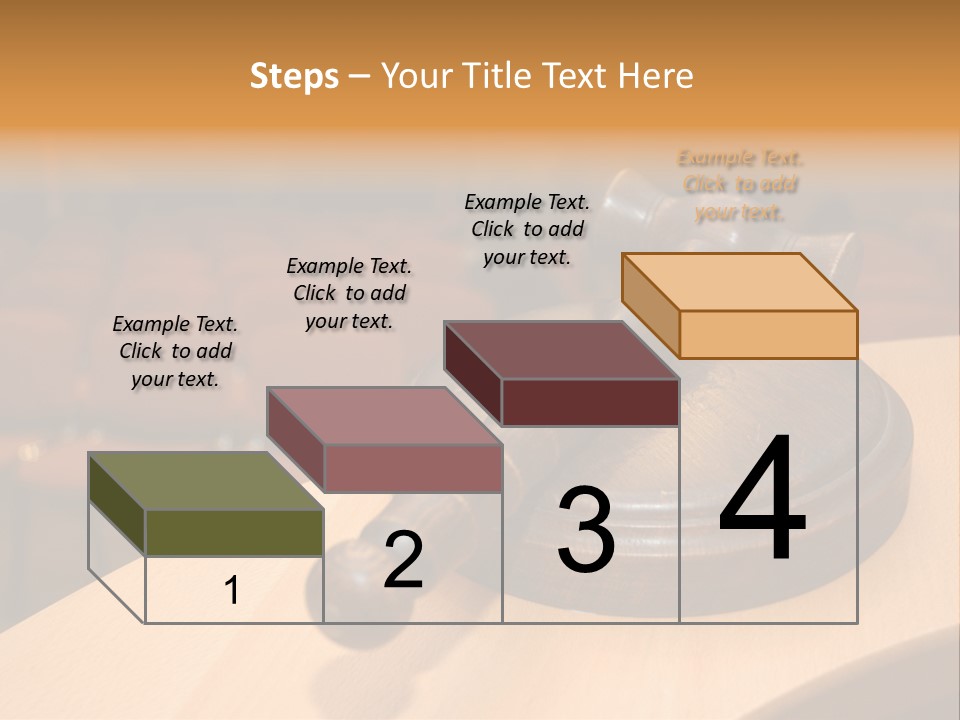 Steps – Your Title Text Here

Example Text. Click to add your text.

Example Text. Click to add your text.

Example Text. Click to add your text.

Example Text. Click to add your text.

1

2

3

4